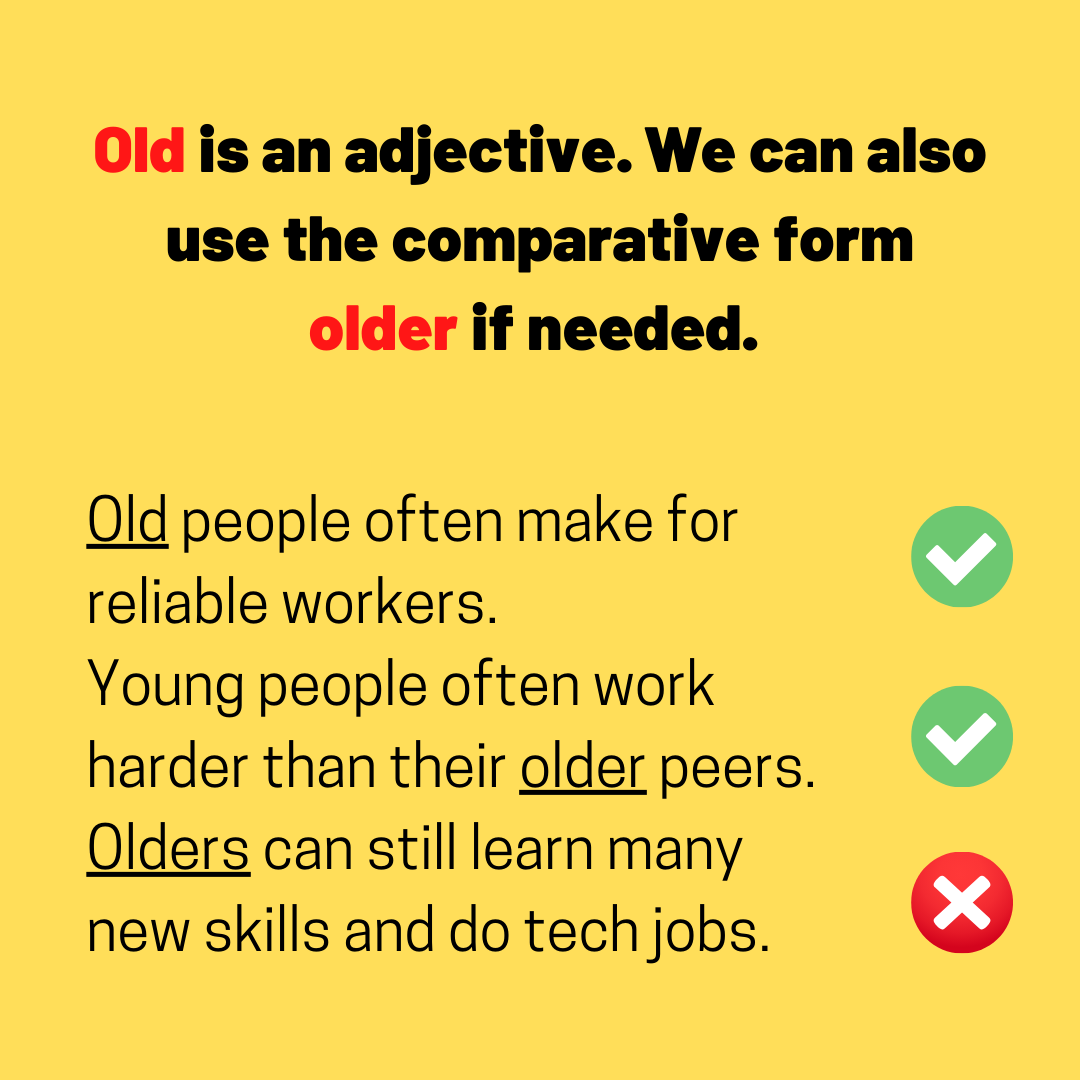 Old is an adjective. We can also use the comparative form older if needed.

Old people often make for reliable workers.
Young people often work harder than their older peers.
Olders can still learn many new skills and do tech jobs.